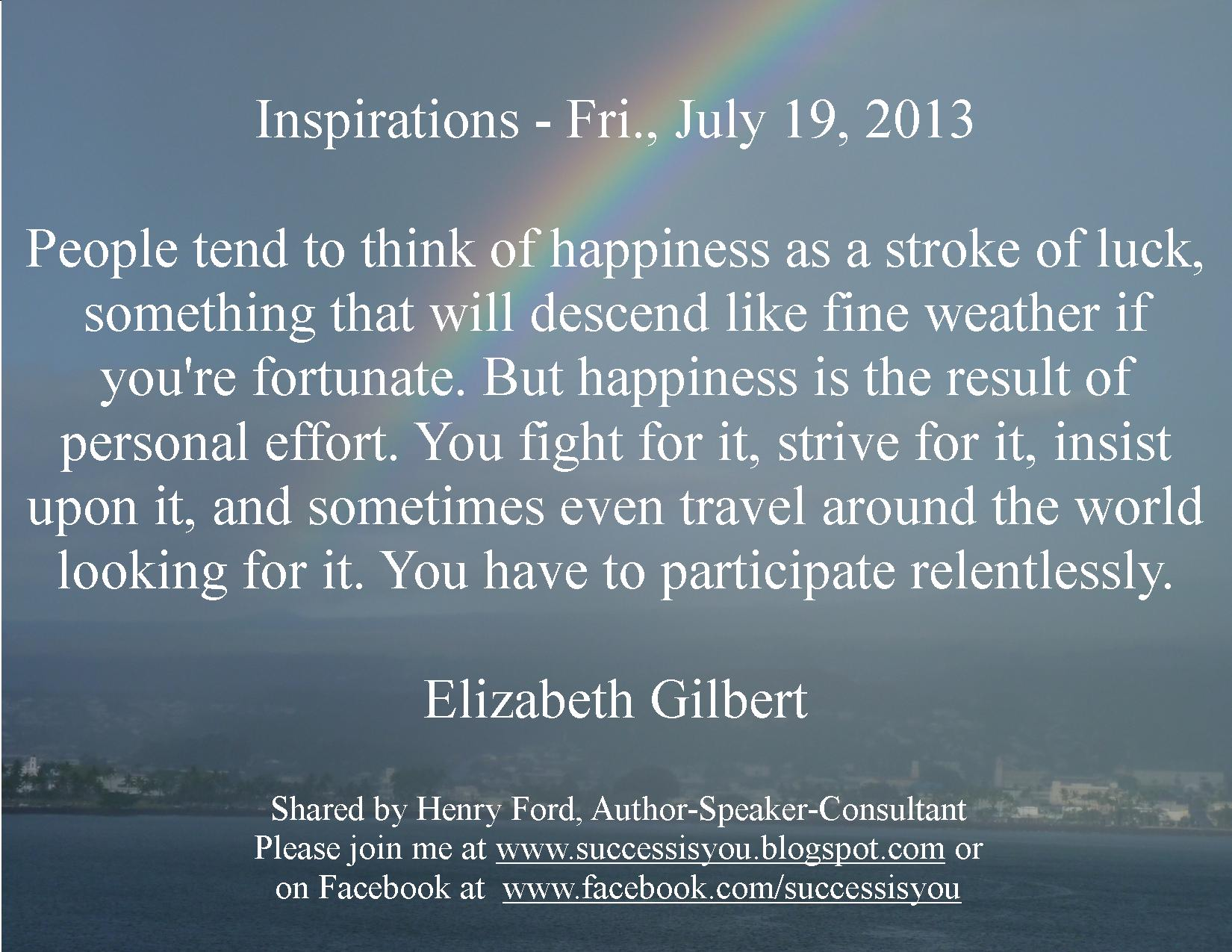 Inspirations - Fri., July 19, 2013

People tend to think of happiness as a stroke of luck, something that will descend like fine weather if you're fortunate. But happiness is the result of personal effort. You fight for it, strive for it, insist upon it, and sometimes even travel around the world looking for it. You have to participate relentlessly.

Elizabeth Gilbert

Shared by Henry Ford, Author-Speaker-Consultant
Please join me at www.successisyou.blogspot.com or on Facebook at www.facebook.com/successisyou